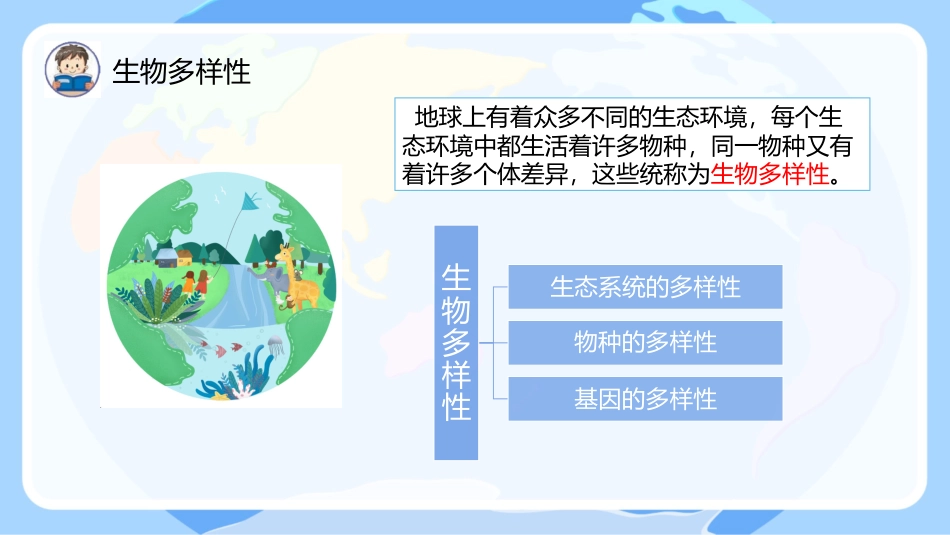 生物多样性

地球上有着众多不同的生态环境，每个生态环境中都生活着许多物种，同一物种又有着许多个体差异，这些统称为生物多样性。

生物多样性

生态系统的多样性

物种的多样性

基因的多样性